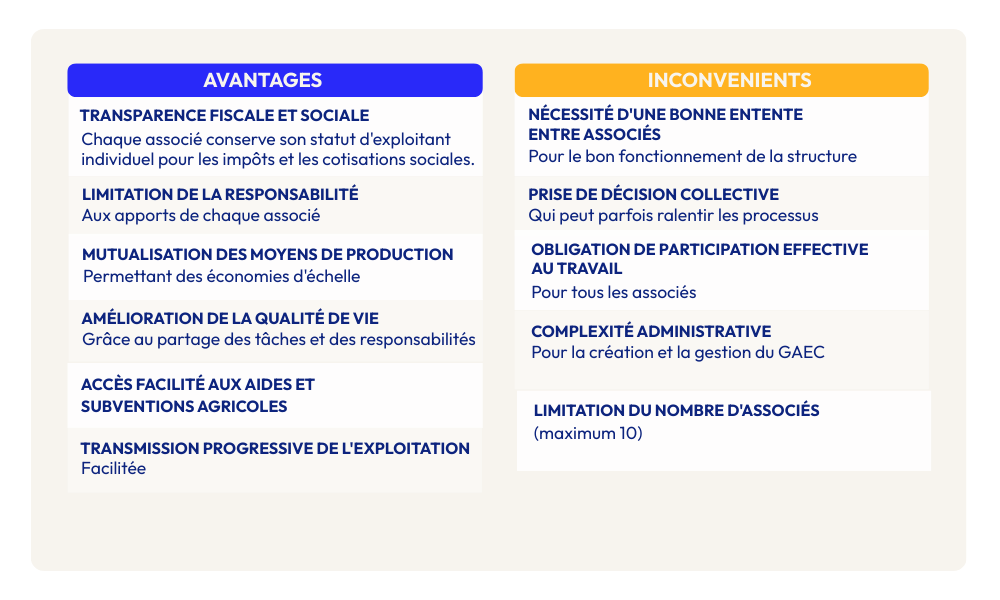 AVANTAGES

TRANSPARENCE FISCALE ET SOCIALE
Chaque associé conserve son statut d'exploitant individuel pour les impôts et les cotisations sociales.

LIMITATION DE LA RESPONSABILITÉ
Aux apports de chaque associé

MUTUALISATION DES MOYENS DE PRODUCTION
Permettant des économies d'échelle

AMÉLIORATION DE LA QUALITÉ DE VIE
Grâce au partage des tâches et des responsabilités

ACCÈS FACILITÉ AUX AIDES ET SUBVENTIONS AGRICOLES

TRANSMISSION PROGRESSIVE DE L'EXPLOITATION
Facilitée

INCONVENIENTS

NÉCESSITÉ D'UNE BONNE ENTENTE ENTRE ASSOCIÉS
Pour le bon fonctionnement de la structure

PRISE DE DÉCISION COLLECTIVE
Qui peut parfois ralentir les processus

OBLIGATION DE PARTICIPATION EFFECTIVE AU TRAVAIL
Pour tous les associés

COMPLEXITÉ ADMINISTRATIVE
Pour la création et la gestion du GAEC

LIMITATION DU NOMBRE D'ASSOCIÉS
(maximum 10)